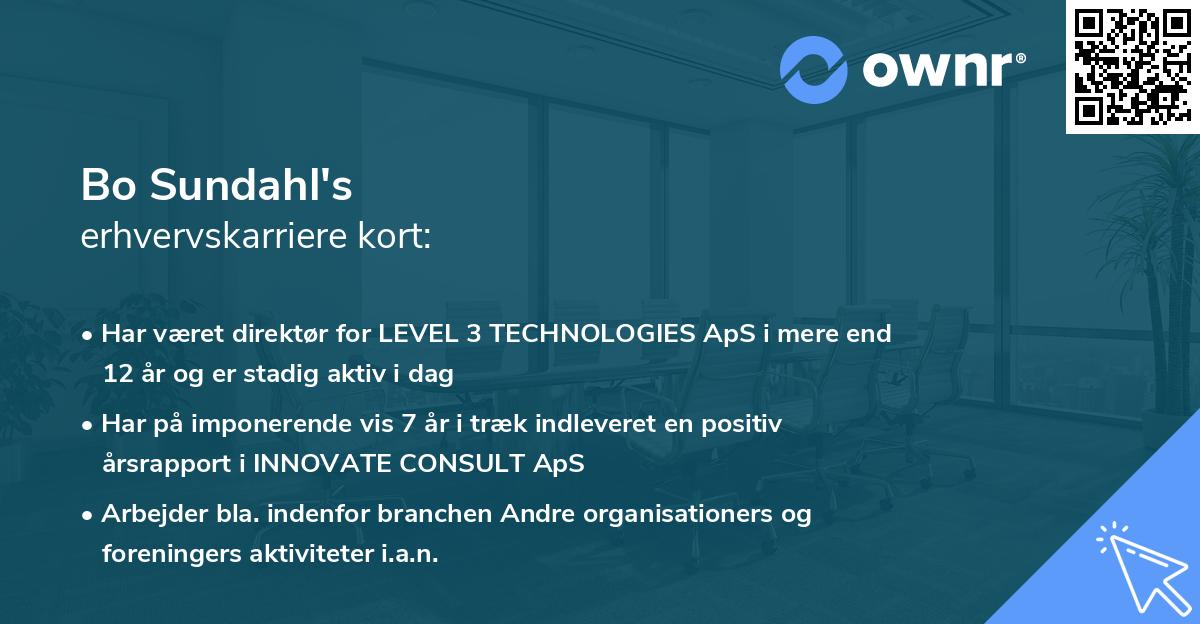 ownr®

Bo Sundahl's
erhvervskarriere kort:

• Har været direktør for LEVEL 3 TECHNOLOGIES ApS i mere end 12 år og er stadig aktiv i dag

• Har på imponerende vis 7 år i træk indleveret en positiv årsrapport i INNOVATE CONSULT ApS

• Arbejder bla. indenfor branchen Andre organisationers og foreningers aktiviteter i.a.n.